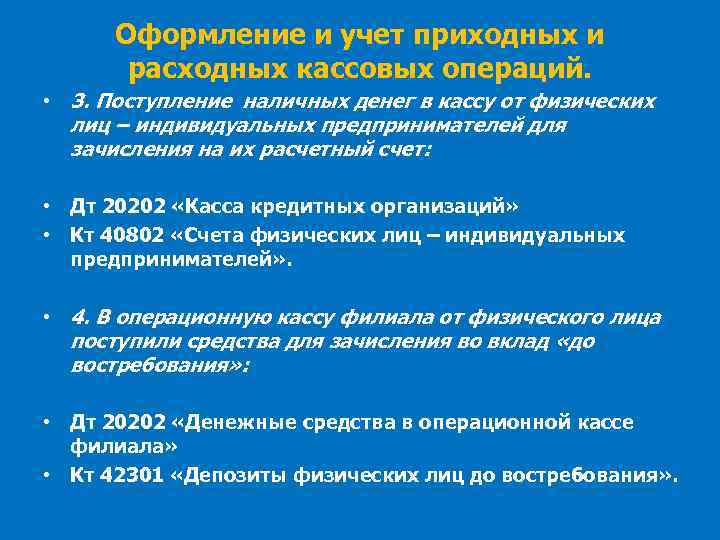 Оформление и учет приходных и расходных кассовых операций.

• 3. Поступление наличных денег в кассу от физических лиц – индивидуальных предпринимателей для зачисления на их расчетный счет:

• Дт 20202 «Касса кредитных организаций»
• Кт 40802 «Счета физических лиц – индивидуальных предпринимателей».

• 4. В операционную кассу филиала от физического лица поступили средства для зачисления во вклад «до востребования»:

• Дт 20202 «Денежные средства в операционной кассе филиала»
• Кт 42301 «Депозиты физических лиц до востребования».